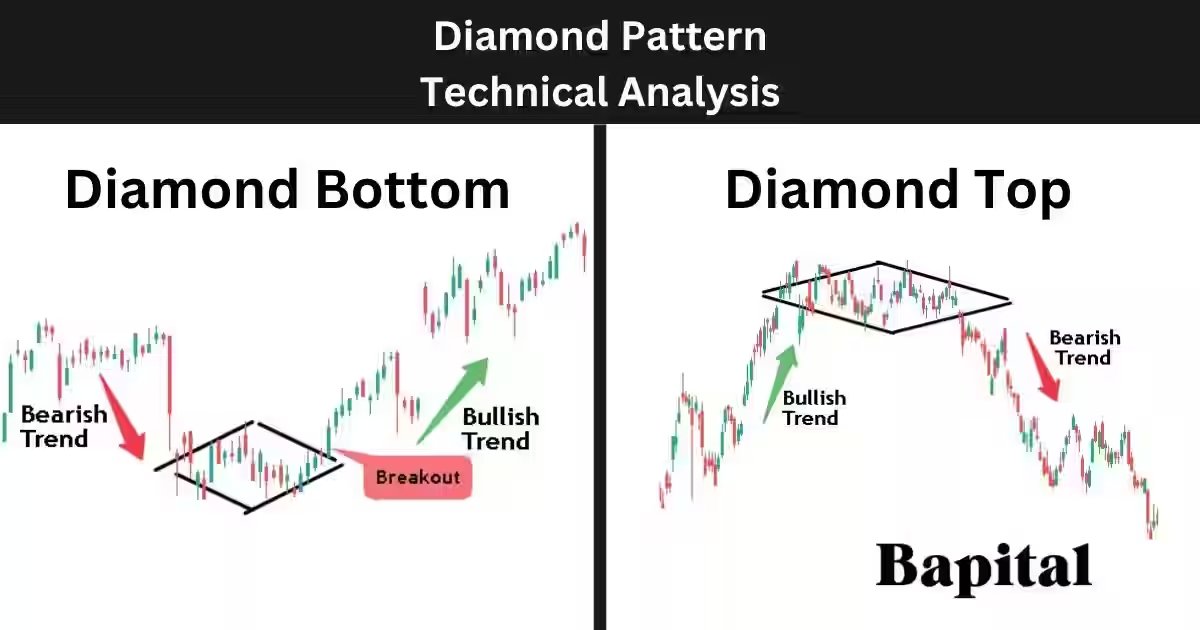 Diamond Pattern
Technical Analysis

Diamond Bottom

Bearish Trend

Breakout

Bullish Trend

Diamond Top

Bullish Trend

Bearish Trend

Bapital